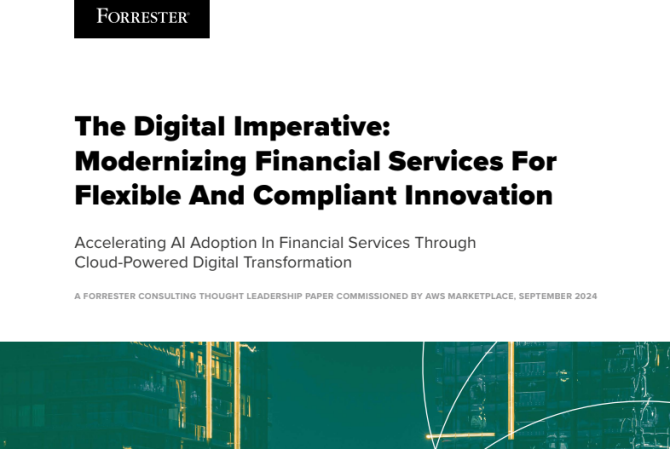 FORRESTER®

The Digital Imperative: Modernizing Financial Services For Flexible And Compliant Innovation

Accelerating AI Adoption In Financial Services Through Cloud-Powered Digital Transformation

A FORRESTER CONSULTING THOUGHT LEADERSHIP PAPER COMMISSIONED BY AWS MARKETPLACE, SEPTEMBER 2024